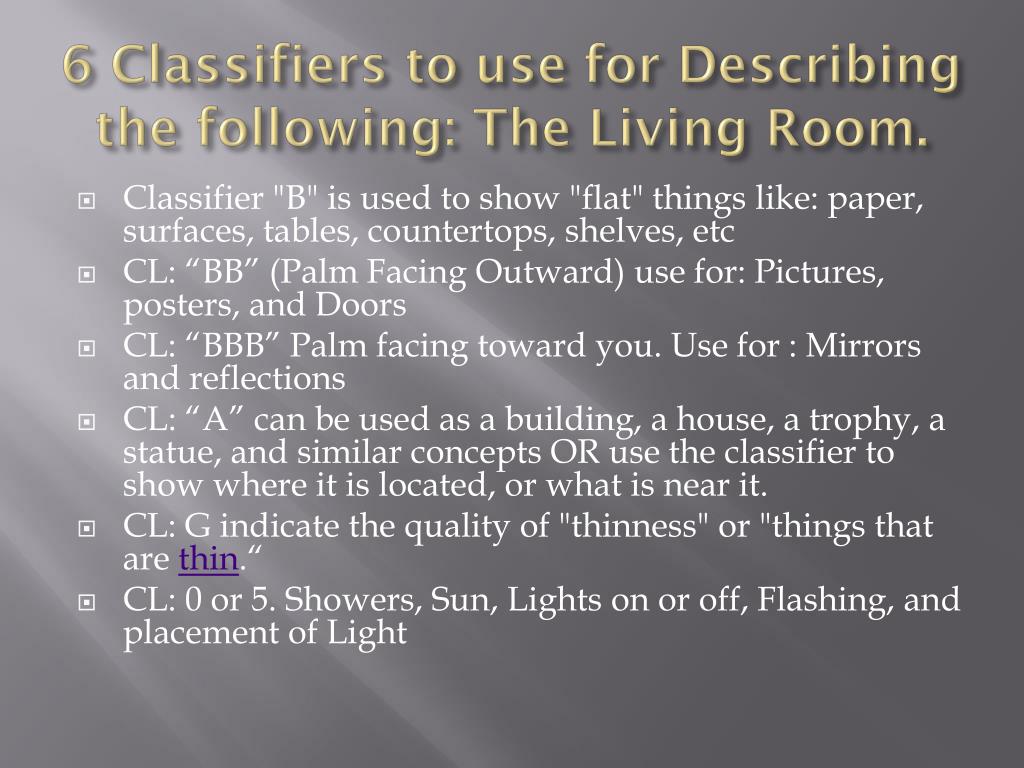 6 Classifiers to use for Describing the following: The Living Room.

Classifier "B" is used to show "flat" things like: paper, surfaces, tables, countertops, shelves, etc

CL: “BB” (Palm Facing Outward) use for: Pictures, posters, and Doors

CL: “BBB” Palm facing toward you. Use for : Mirrors and reflections

CL: “A” can be used as a building, a house, a trophy, a statue, and similar concepts OR use the classifier to show where it is located, or what is near it.

CL: G indicate the quality of "thinness" or "things that are thin.“

CL: 0 or 5. Showers, Sun, Lights on or off, Flashing, and placement of Light